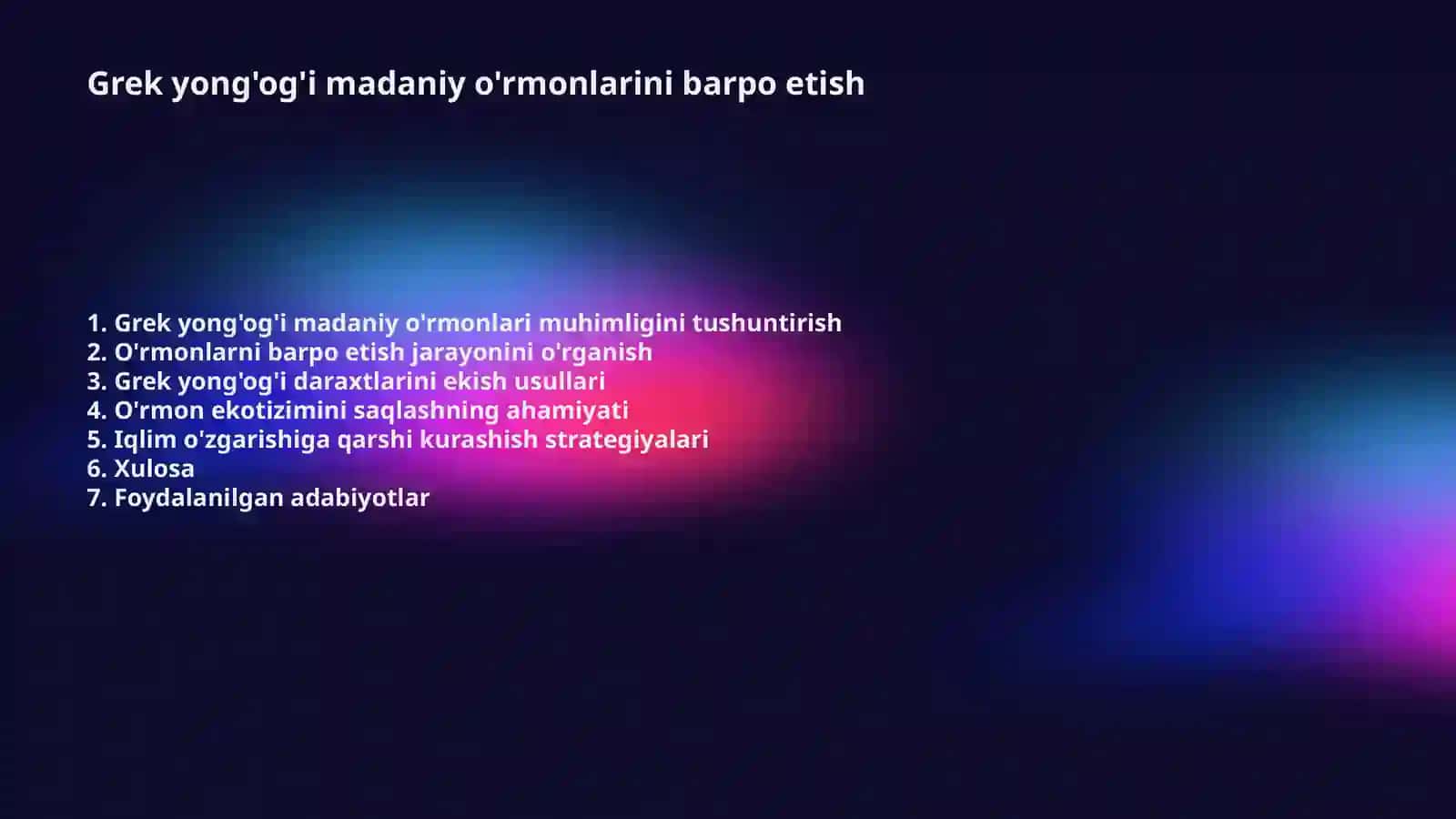 Grek yong'og'i madaniy o'rmonlarini barpo etish

1. Grek yong'og'i madaniy o'rmonlari muhimligini tushuntirish
2. O'rmonlarni barpo etish jarayonini o'rganish
3. Grek yong'og'i daraxtlarini ekish usullari
4. O'rmon ekotizimini saqlashning ahamiyati
5. Iqlim o'zgarishiga qarshi kurashish strategiyalari
6. Xulosa
7. Foydalanilgan adabiyotlar